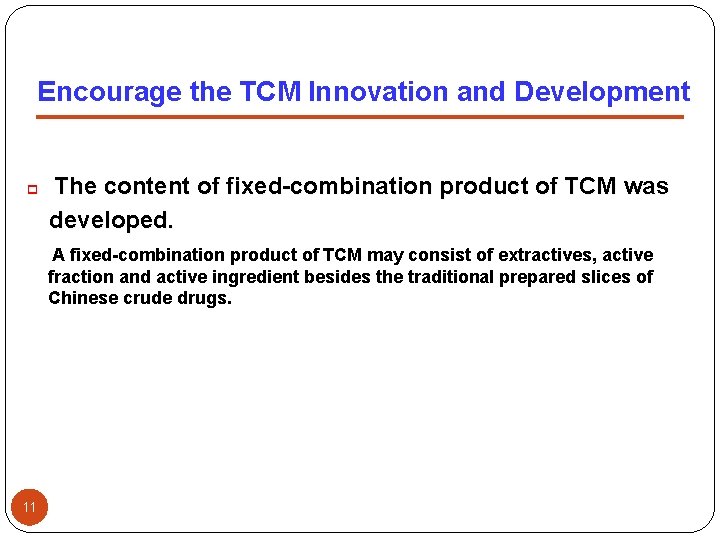 Encourage the TCM Innovation and Development

The content of fixed-combination product of TCM was developed.

A fixed-combination product of TCM may consist of extractives, active fraction and active ingredient besides the traditional prepared slices of Chinese crude drugs.

11